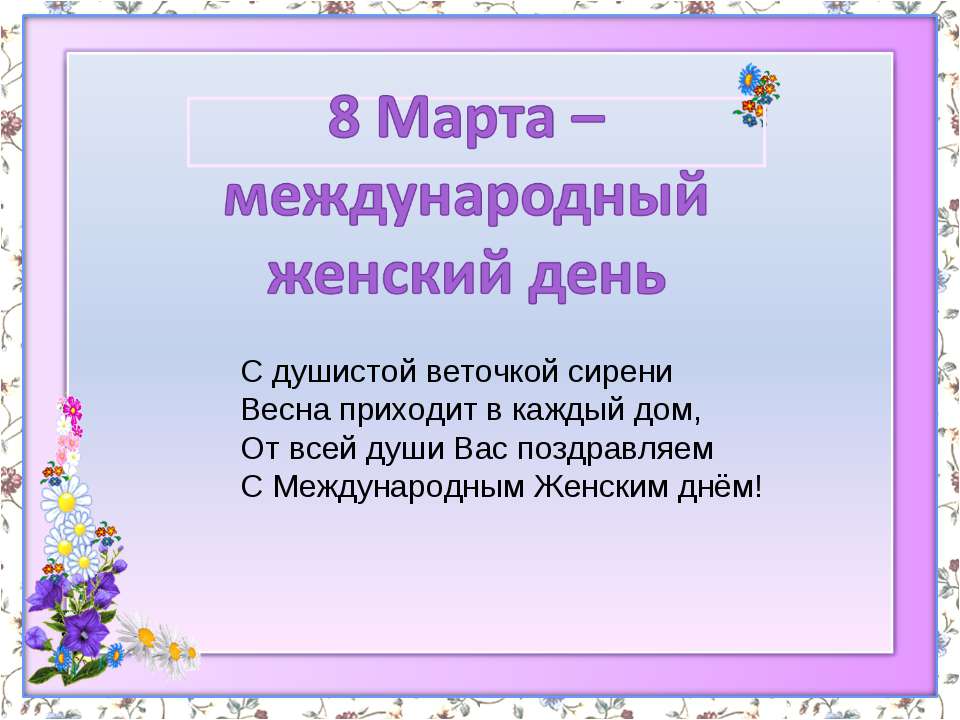 8 Марта – международный женский день

С душистой веточкой сирени
Весна приходит в каждый дом,
От всей души Вас поздравляем
С Международным Женским днём!